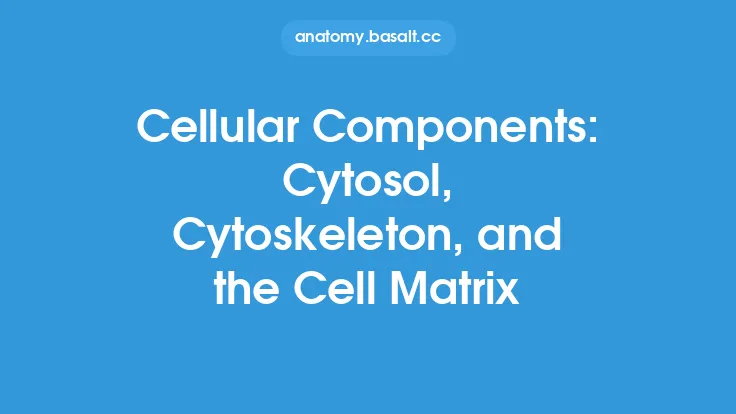 anatomy.basalt.cc

Cellular Components: Cytosol, Cytoskeleton, and the Cell Matrix